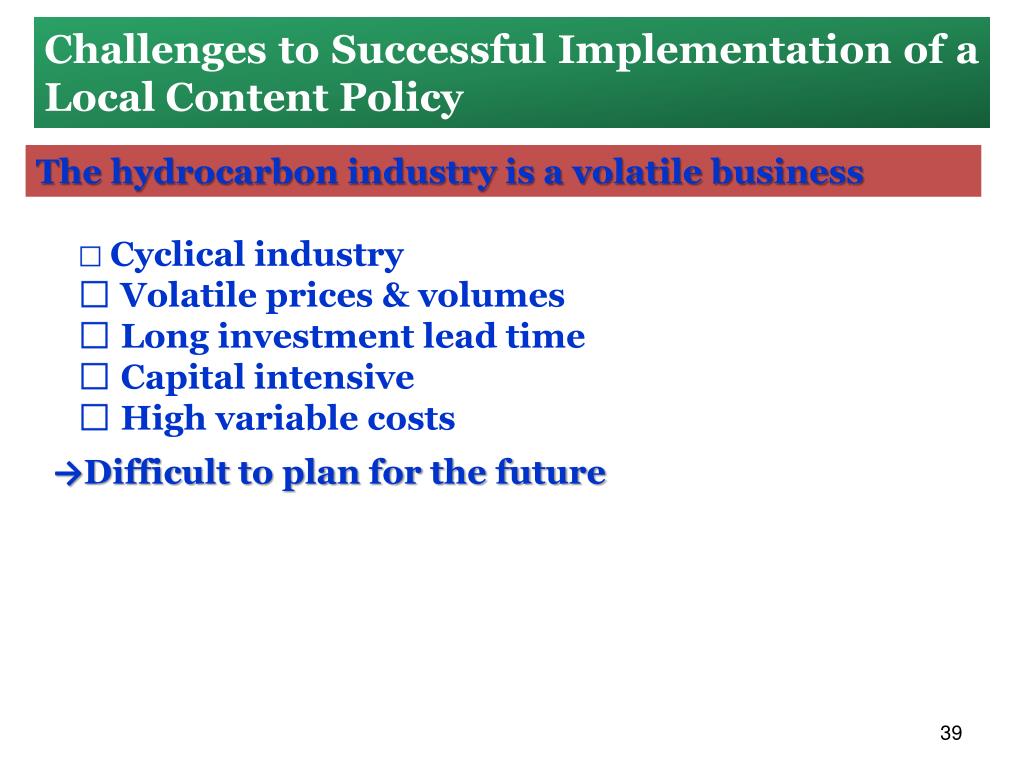 Challenges to Successful Implementation of a Local Content Policy

The hydrocarbon industry is a volatile business

□ Cyclical industry
□ Volatile prices & volumes
□ Long investment lead time
□ Capital intensive
□ High variable costs

→Difficult to plan for the future

39